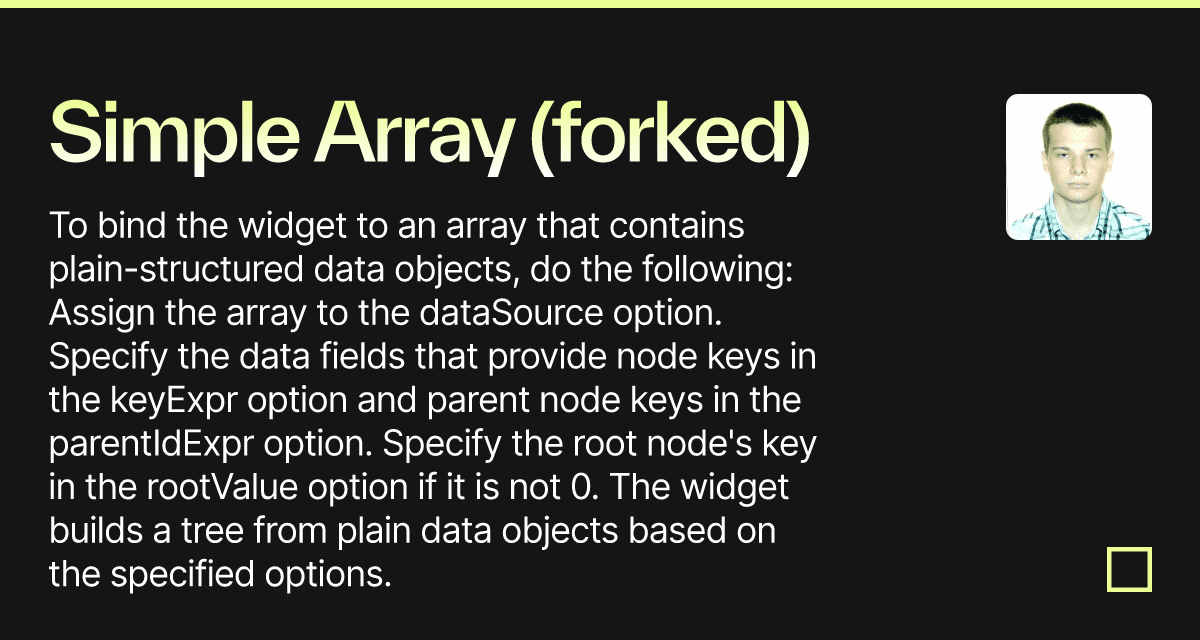 Simple Array (forked)

To bind the widget to an array that contains plain-structured data objects, do the following: Assign the array to the dataSource option. Specify the data fields that provide node keys in the keyExpr option and parent node keys in the parentIdExpr option. Specify the root node's key in the rootValue option if it is not 0. The widget builds a tree from plain data objects based on the specified options.